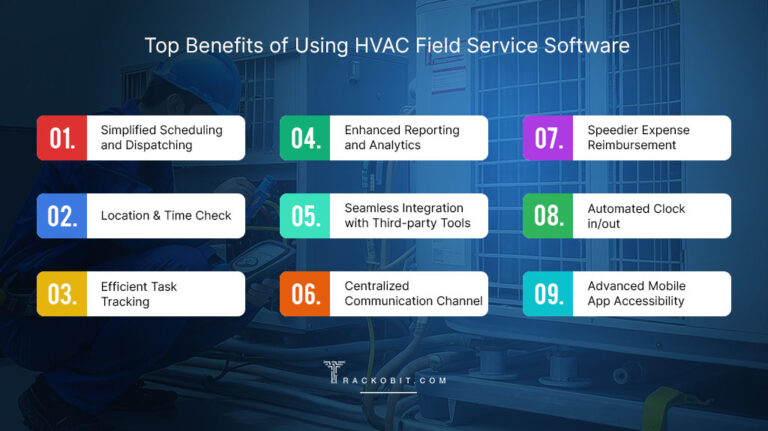 Top Benefits of Using HVAC Field Service Software

01. Simplified Scheduling and Dispatching

02. Location & Time Check

03. Efficient Task Tracking

04. Enhanced Reporting and Analytics

05. Seamless Integration with Third-party Tools

06. Centralized Communication Channel

07. Speedier Expense Reimbursement

08. Automated Clock in/out

09. Advanced Mobile App Accessibility

TRACKOBIT.COM